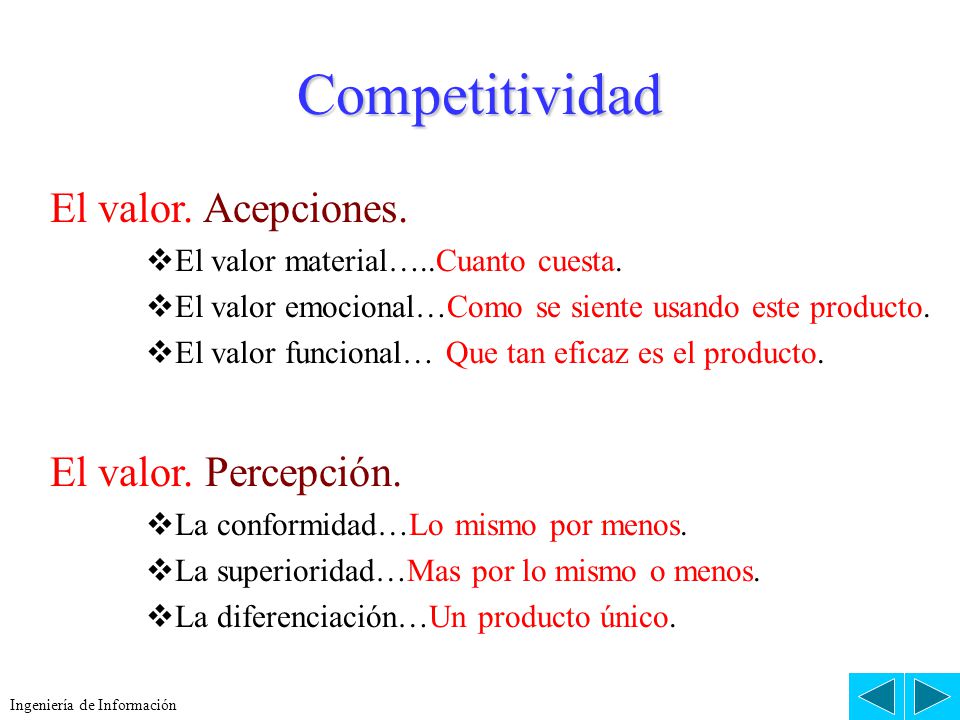 Competitividad

El valor. Acepciones.

❖El valor material…..Cuanto cuesta.

❖El valor emocional…Como se siente usando este producto.

❖El valor funcional… Que tan eficaz es el producto.

El valor. Percepción.

❖La conformidad…Lo mismo por menos.

❖La superioridad…Mas por lo mismo o menos.

❖La diferenciación…Un producto único.

Ingeniería de Información